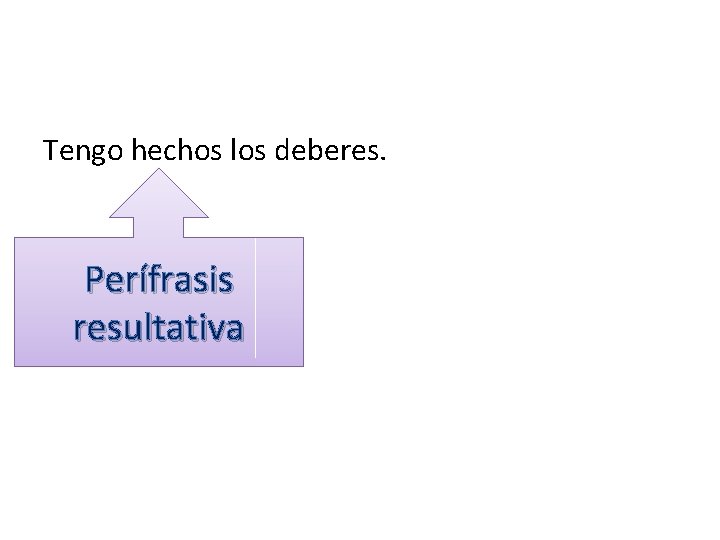 Tengo hechos los deberes.

Perífrasis resultativa